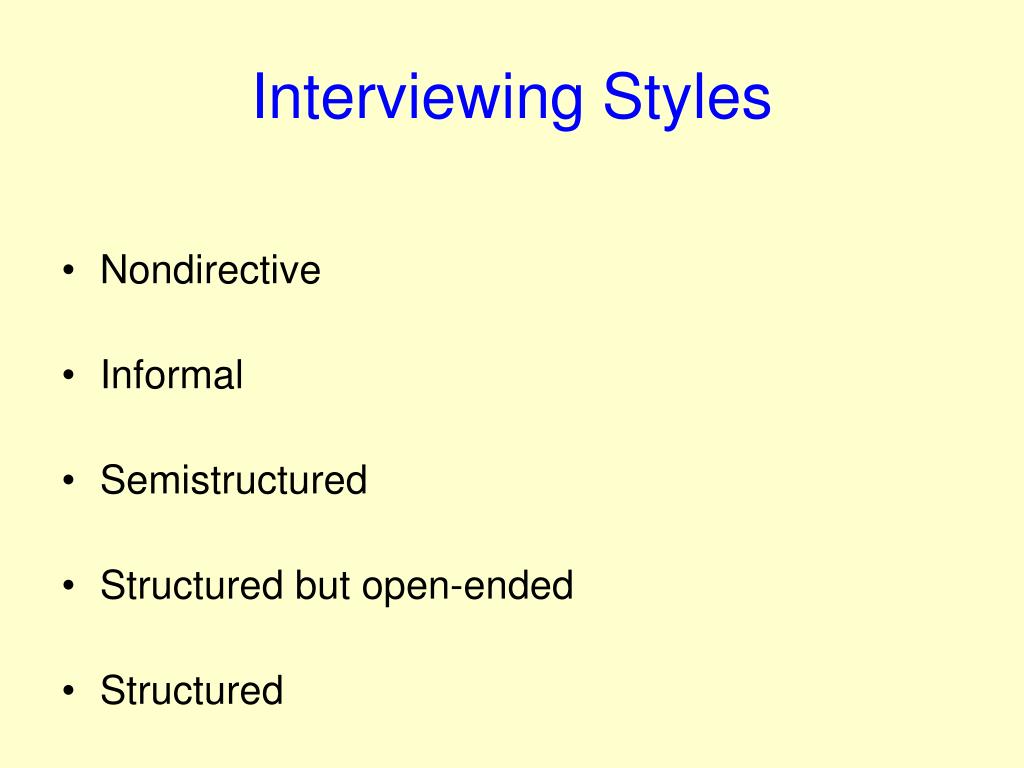 Interviewing Styles

• Nondirective

• Informal

• Semistructured

• Structured but open-ended

• Structured